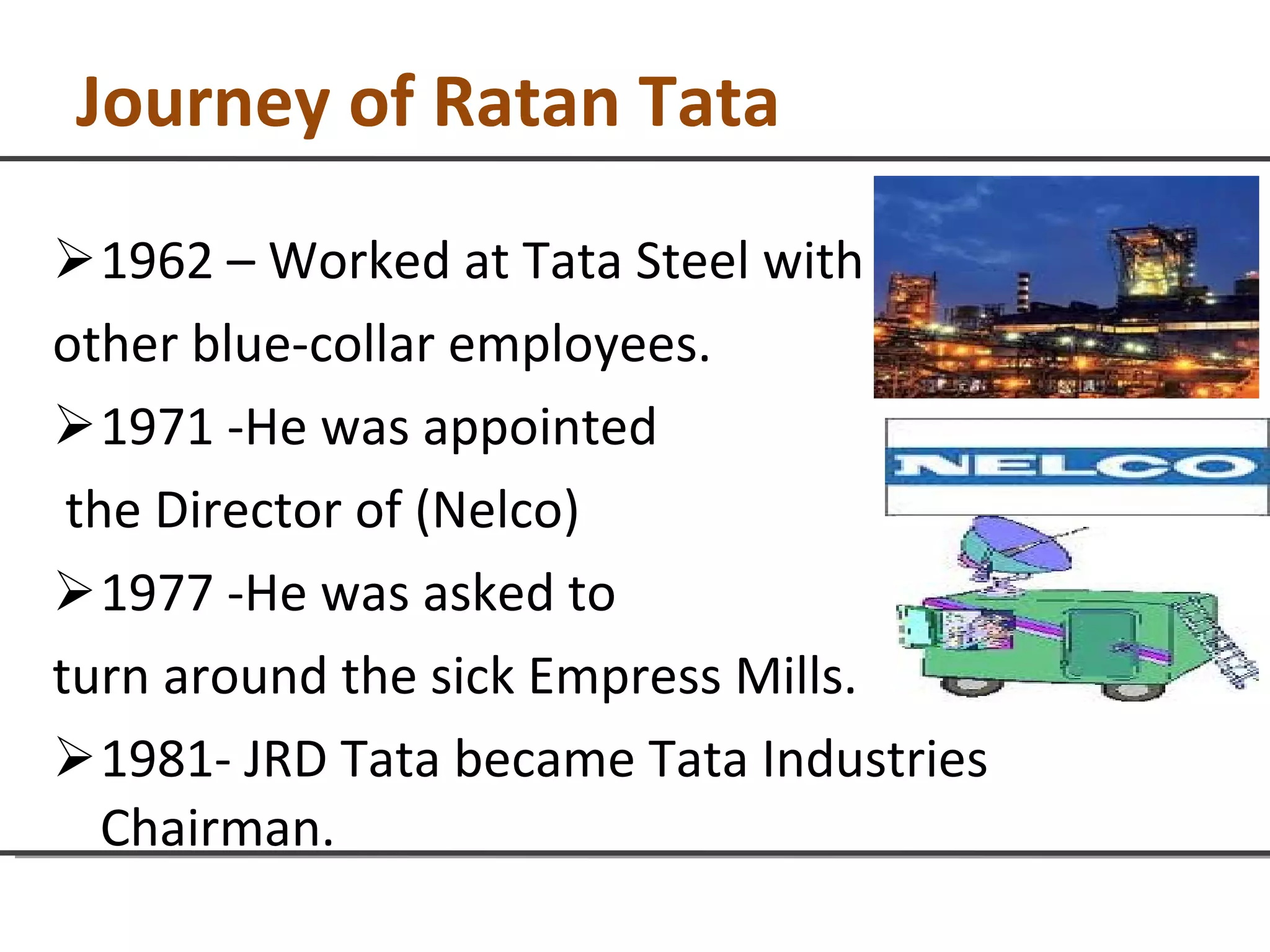 Journey of Ratan Tata

➢1962 – Worked at Tata Steel with other blue-collar employees.

➢1971 -He was appointed the Director of (Nelco)

➢1977 -He was asked to turn around the sick Empress Mills.

➢1981- JRD Tata became Tata Industries Chairman.

NELCO